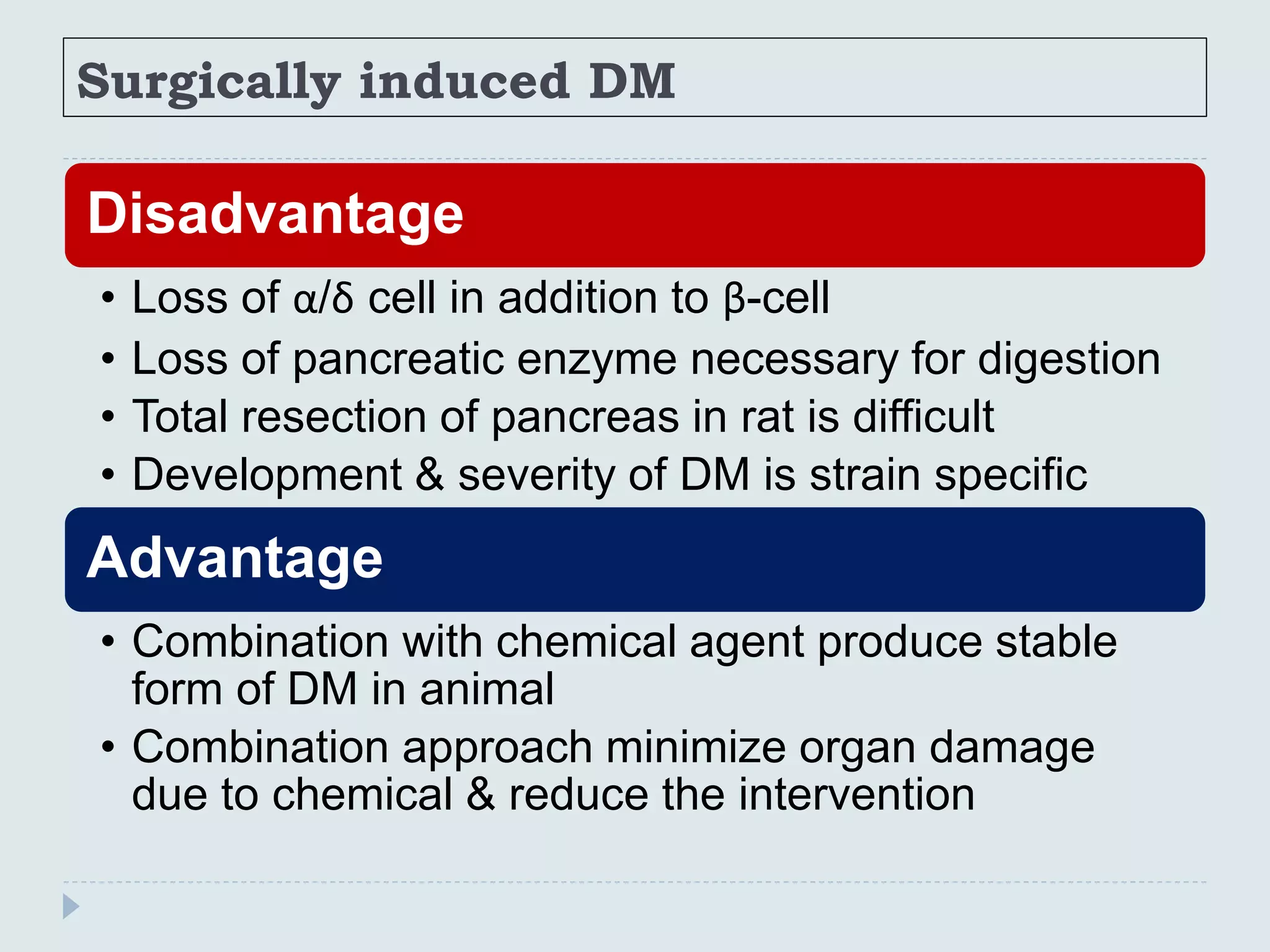 Surgically induced DM

Disadvantage

• Loss of α/δ cell in addition to β-cell
• Loss of pancreatic enzyme necessary for digestion
• Total resection of pancreas in rat is difficult
• Development & severity of DM is strain specific

Advantage

• Combination with chemical agent produce stable form of DM in animal
• Combination approach minimize organ damage due to chemical & reduce the intervention